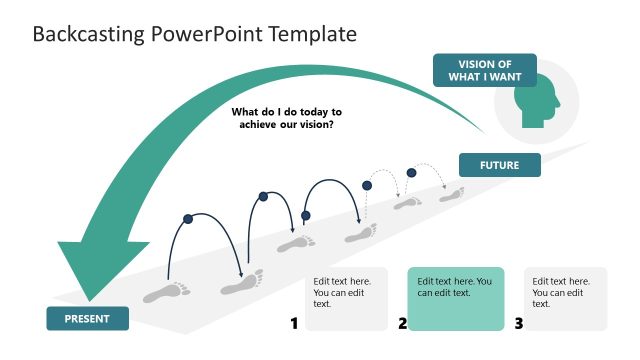 Backcasting PowerPoint Template

VISION OF WHAT I WANT

What do I do today to achieve our vision?

FUTURE

PRESENT

1
Edit text here. You can edit text.

2
Edit text here. You can edit text.

3
Edit text here. You can edit text.